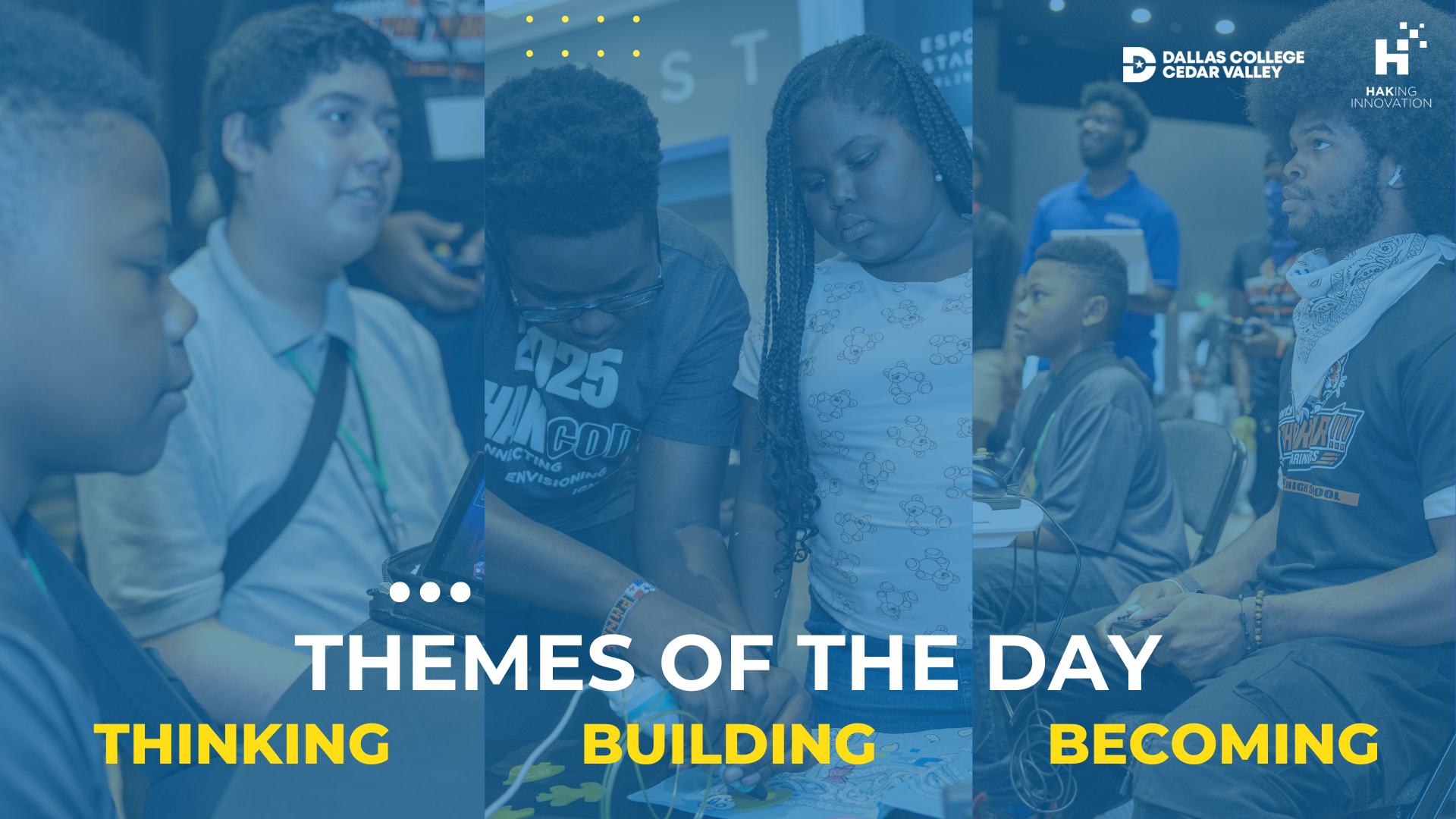 DALLAS COLLEGE CEDAR VALLEY

HAKING INNOVATION

THEMES OF THE DAY

THINKING BUILDING BECOMING